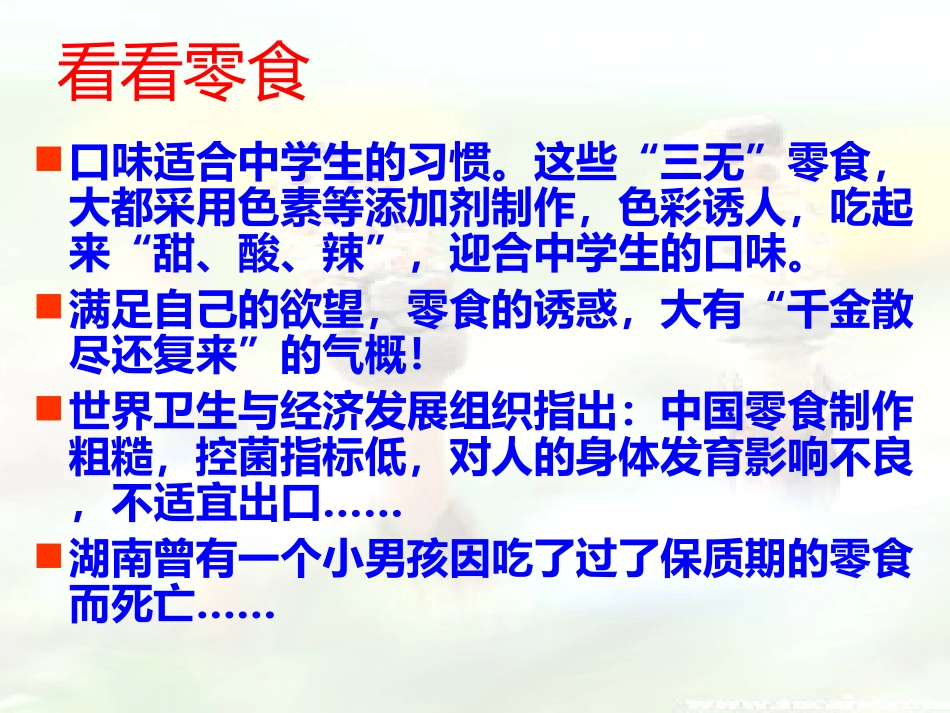 看看零食

口味适合中学生的习惯。这些“三无”零食，大都采用色素等添加剂制作，色彩诱人，吃起来“甜、酸、辣”，迎合中学生的口味。

满足自己的欲望，零食的诱惑，大有“千金散尽还复来”的气概！

世界卫生与经济发展组织指出：中国零食制作粗糙，控菌指标低，对人的身体发育影响不良，不适宜出口……

湖南曾有一个小男孩因吃了过了保质期的零食而死亡……